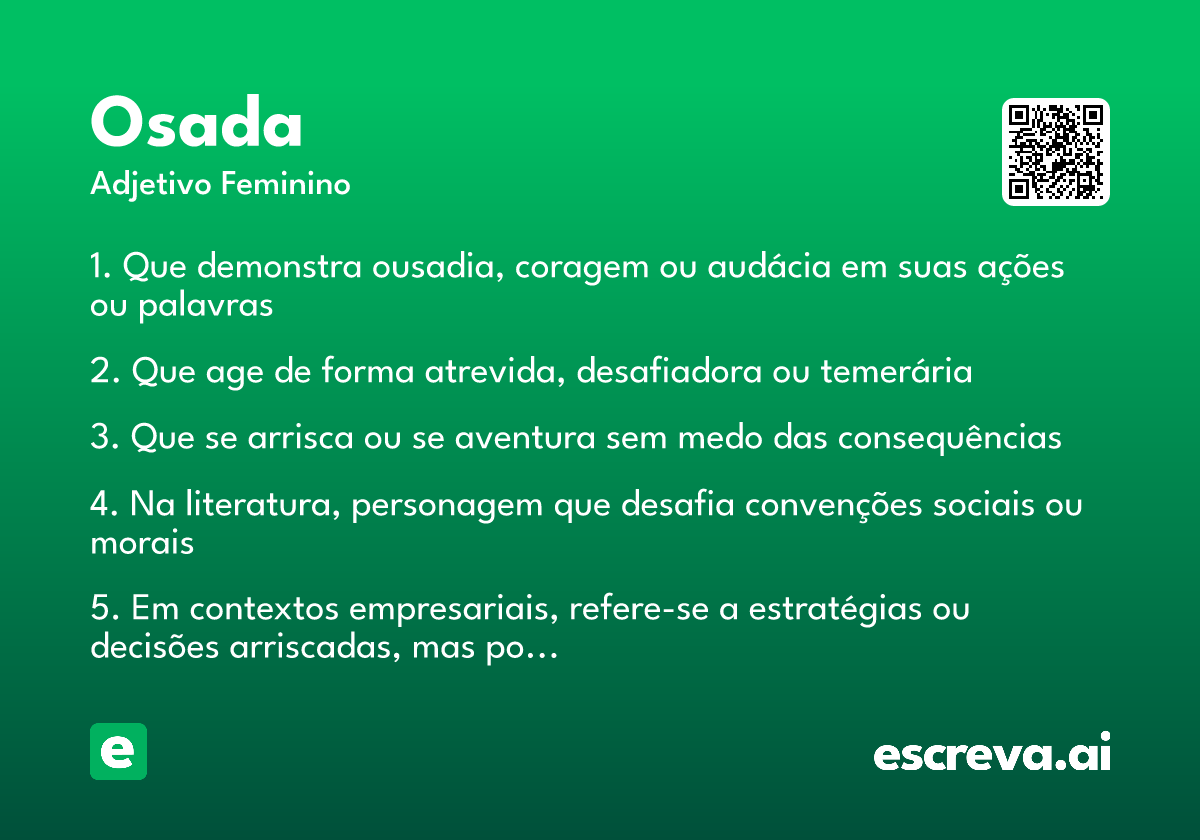 Osada
Adjetivo Feminino

1. Que demonstra ousadia, coragem ou audácia em suas ações ou palavras

2. Que age de forma atrevida, desafiadora ou temerária

3. Que se arrisca ou se aventura sem medo das consequências

4. Na literatura, personagem que desafia convenções sociais ou morais

5. Em contextos empresariais, refere-se a estratégias ou decisões arriscadas, mas po...

e

escreva.ai